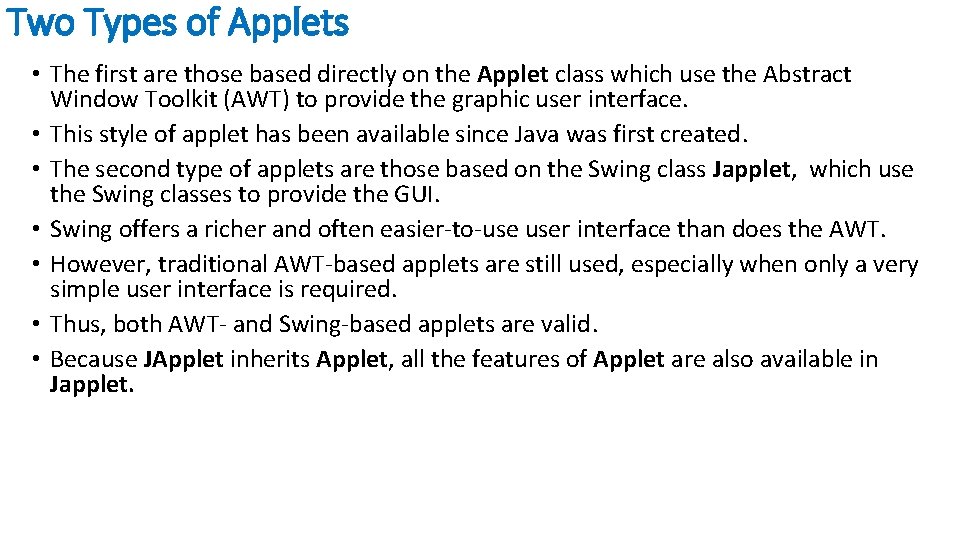 Two Types of Applets

• The first are those based directly on the Applet class which use the Abstract Window Toolkit (AWT) to provide the graphic user interface.
• This style of applet has been available since Java was first created.
• The second type of applets are those based on the Swing class Japplet, which use the Swing classes to provide the GUI.
• Swing offers a richer and often easier-to-use user interface than does the AWT.
• However, traditional AWT-based applets are still used, especially when only a very simple user interface is required.
• Thus, both AWT- and Swing-based applets are valid.
• Because JApplet inherits Applet, all the features of Applet are also available in Japplet.